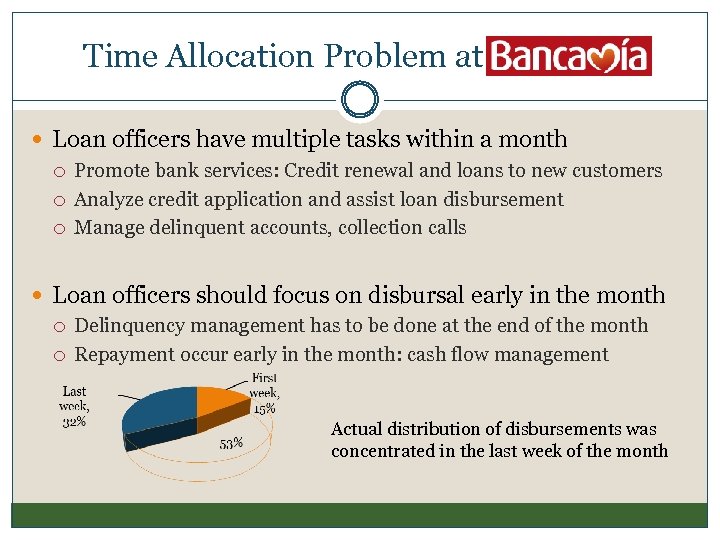 Time Allocation Problem at Bancamía

Loan officers have multiple tasks within a month
Promote bank services: Credit renewal and loans to new customers
Analyze credit application and assist loan disbursement
Manage delinquent accounts, collection calls

Loan officers should focus on disbursal early in the month
Delinquency management has to be done at the end of the month
Repayment occur early in the month: cash flow management

Last week, 32%
First week, 15%
53%

Actual distribution of disbursements was concentrated in the last week of the month